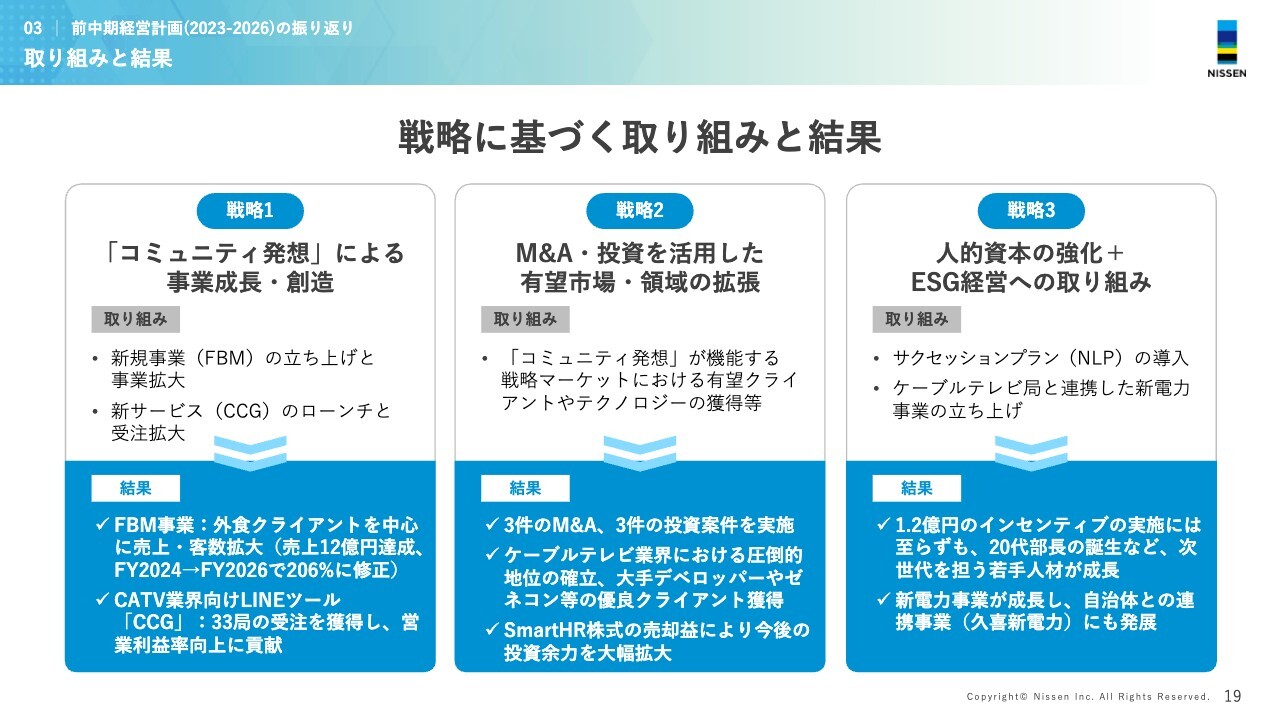 03 ｜ 前中期経営計画(2023-2026)の振り返り
取り組みと結果

NISSEN

戦略に基づく取り組みと結果

戦略1

「コミュニティ発想」による事業成長・創造

取り組み

• 新規事業（FBM）の立ち上げと事業拡大
• 新サービス（CCG）のローンチと受注拡大

結果

✓ FBM事業：外食クライアントを中心に売上・客数拡大（売上12億円達成、FY2024→FY2026で206%に修正）
✓ CATV業界向けLINEツール「CCG」：33局の受注を獲得し、営業利益率向上に貢献

戦略2

M&A・投資を活用した有望市場・領域の拡張

取り組み

• 「コミュニティ発想」が機能する戦略マーケットにおける有望クライアントやテクノロジーの獲得等

結果

✓ 3件のM&A、3件の投資案件を実施
✓ ケーブルテレビ業界における圧倒的地位の確立、大手デベロッパーやゼネコン等の優良クライアント獲得
✓ SmartHR株式の売却益により今後の投資余力を大幅拡大

戦略3

人的資本の強化＋ESG経営への取り組み

取り組み

• サクセッションプラン（NLP）の導入
• ケーブルテレビ局と連携した新電力事業の立ち上げ

結果

✓ 1.2億円のインセンティブの実施には至らずも、20代部長の誕生など、次世代を担う若手人材が成長
✓ 新電力事業が成長し、自治体との連携事業（久喜新電力）にも発展

Copyright© Nissen Inc. All Rights Reserved. 19